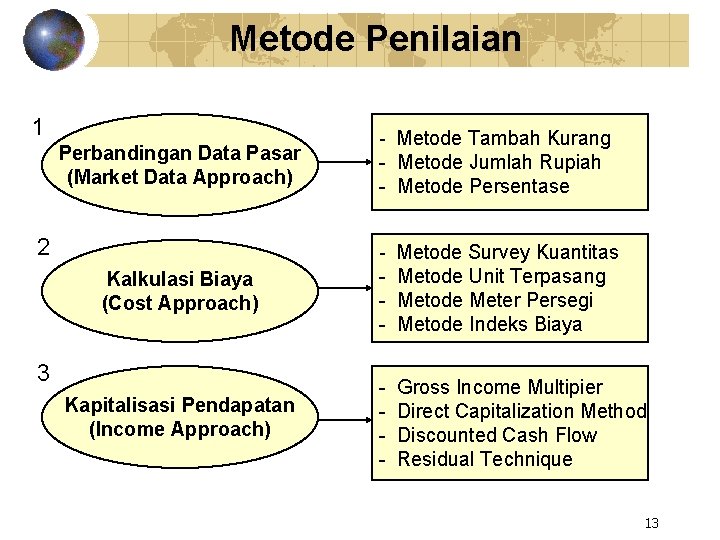 Metode Penilaian

1

Perbandingan Data Pasar
(Market Data Approach)

- Metode Tambah Kurang
- Metode Jumlah Rupiah
- Metode Persentase

2

Kalkulasi Biaya
(Cost Approach)

- Metode Survey Kuantitas
- Metode Unit Terpasang
- Metode Meter Persegi
- Metode Indeks Biaya

3

Kapitalisasi Pendapatan
(Income Approach)

- Gross Income Multipier
- Direct Capitalization Method
- Discounted Cash Flow
- Residual Technique

13